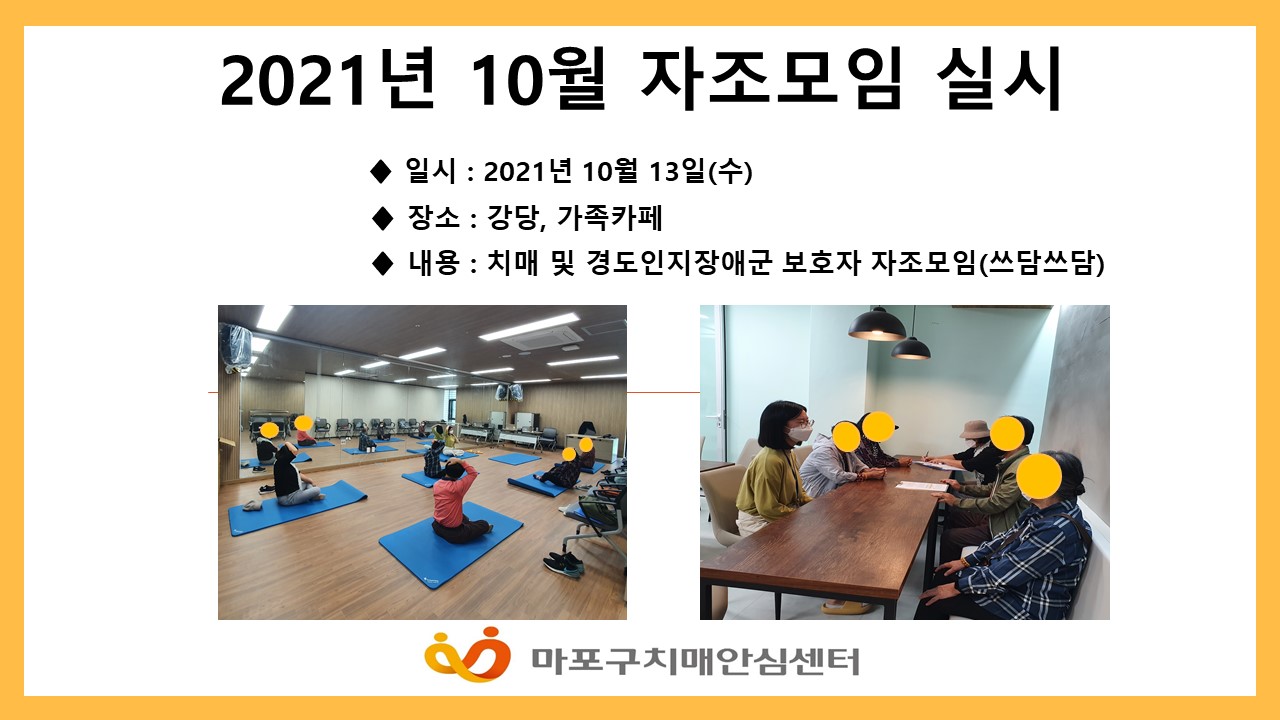 2021년 10월 자조모임 실시

◆ 일시 : 2021년 10월 13일(수)

◆ 장소 : 강당, 가족카페

◆ 내용 : 치매 및 경도인지장애군 보호자 자조모임(쓰담쓰담)

마포구치매안심센터